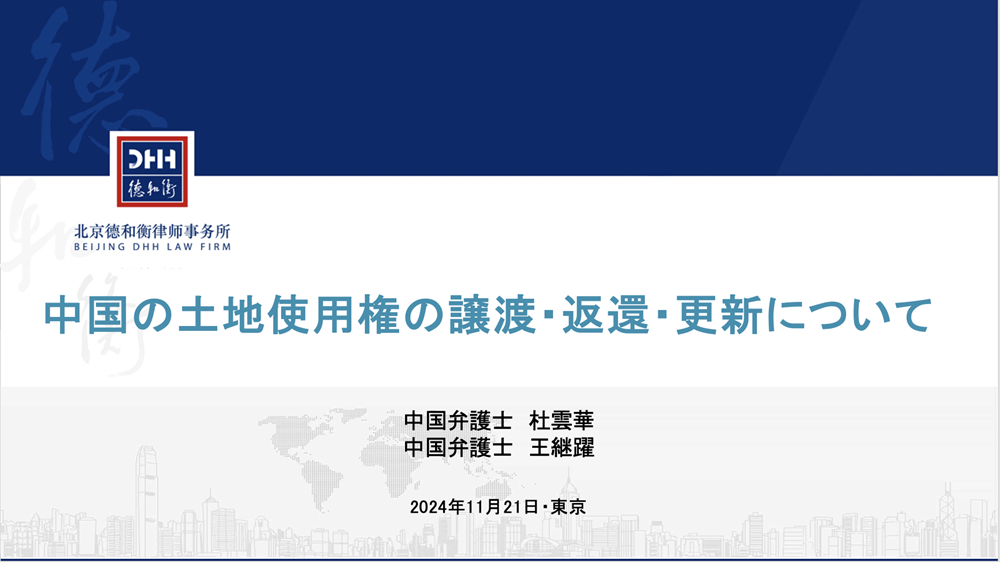 DHH
德和衡

北京德和衡律师事务所
BEIJING DHH LAW FIRM

中国の土地使用権の譲渡･返還･更新について

中国弁護士　杜雲華
中国弁護士　王継躍

2024年11月21日･東京